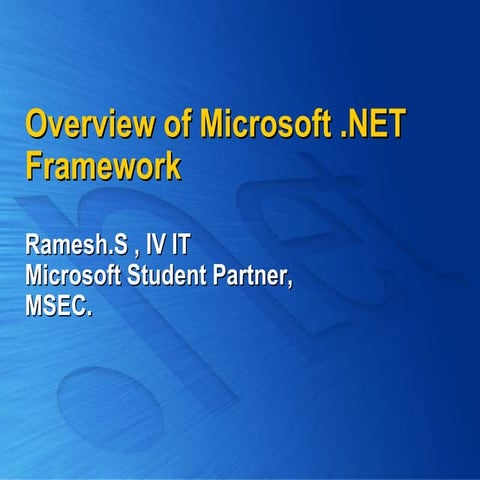 Overview of Microsoft .NET Framework

Ramesh.S , IV IT
Microsoft Student Partner,
MSEC.